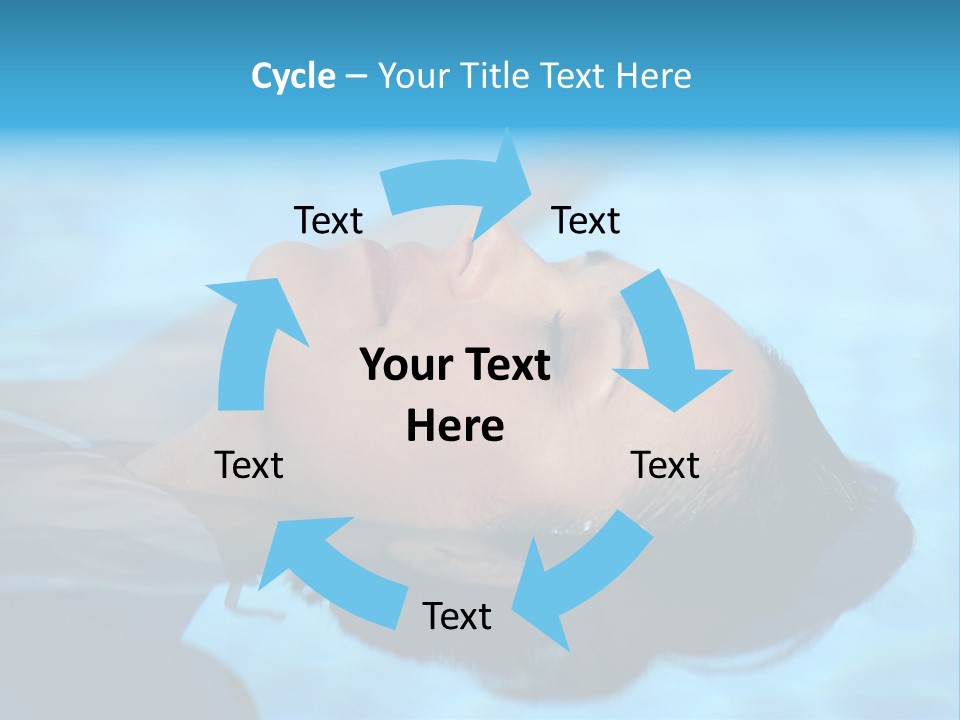 Cycle – Your Title Text Here

Text

Text

Your Text Here

Text

Text

Text